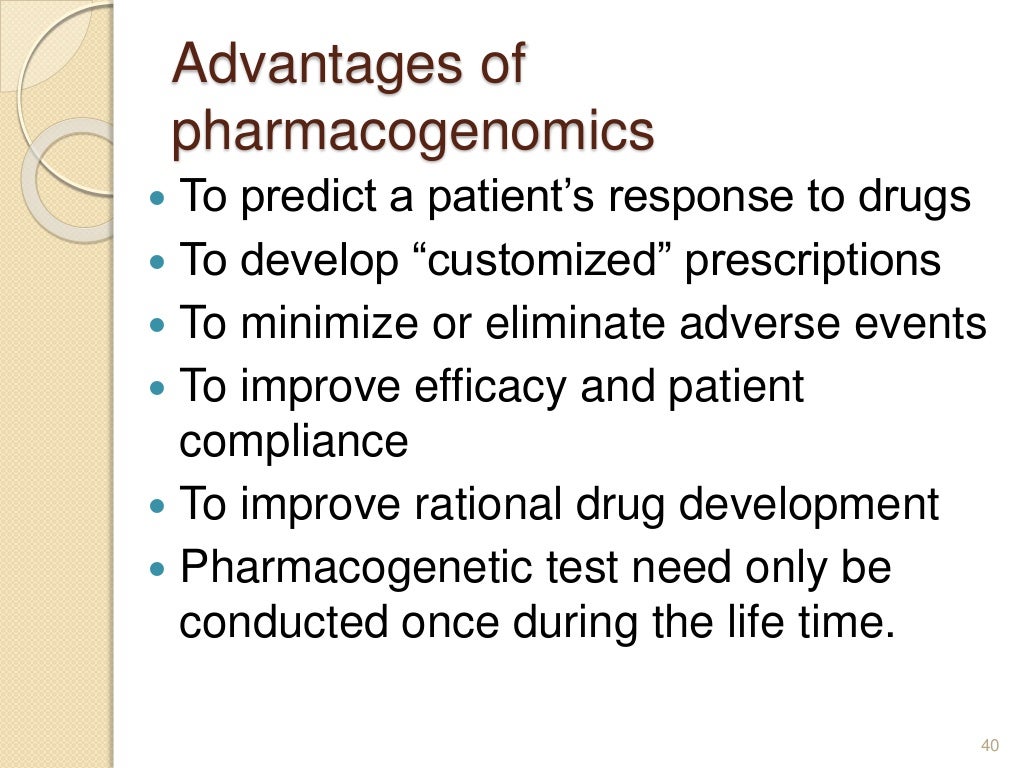 Advantages of pharmacogenomics

- To predict a patient’s response to drugs
- To develop “customized” prescriptions
- To minimize or eliminate adverse events
- To improve efficacy and patient compliance
- To improve rational drug development
- Pharmacogenetic test need only be conducted once during the life time.

40